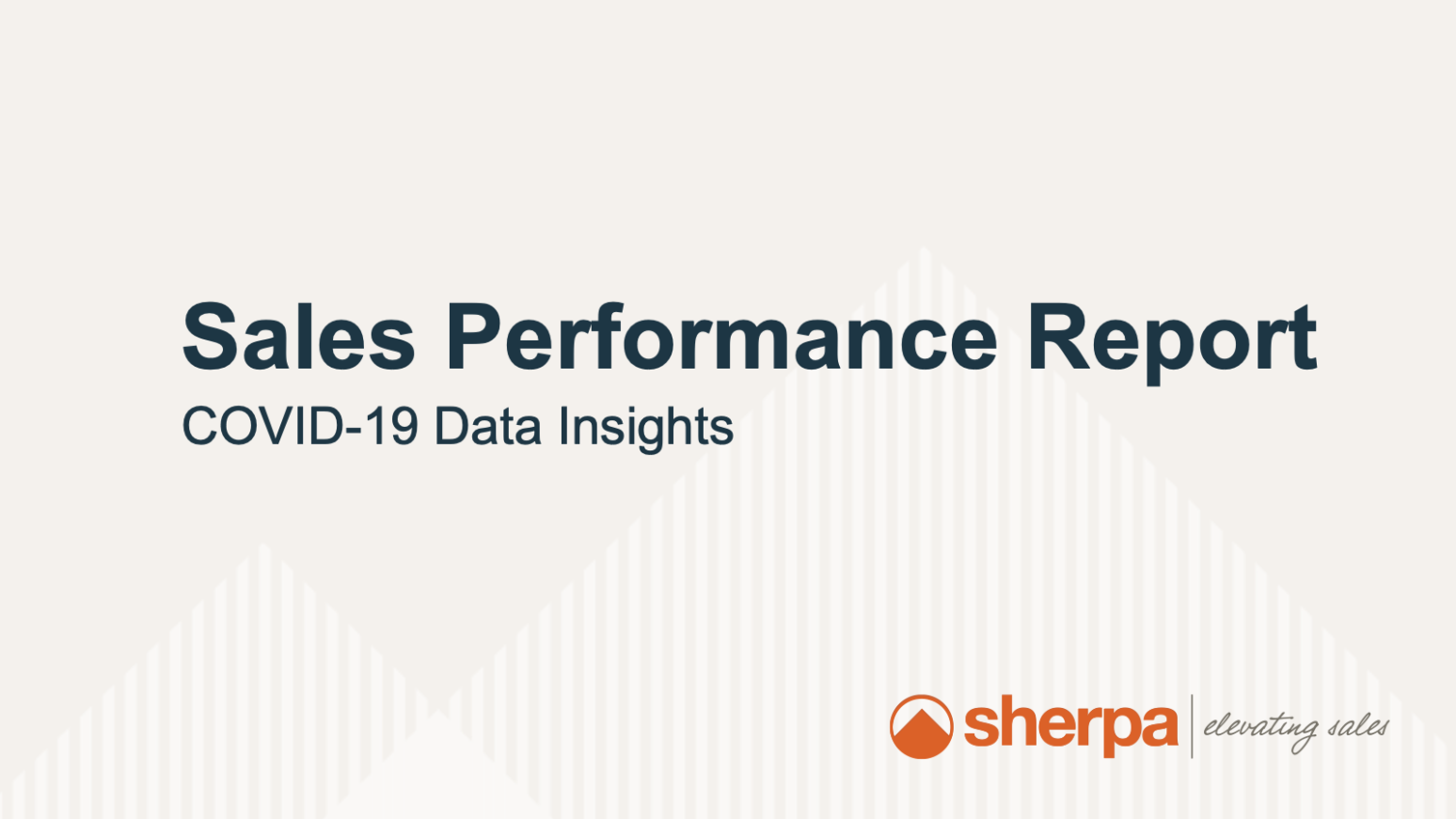 Sales Performance Report
COVID-19 Data Insights

sherpa | elevating sales